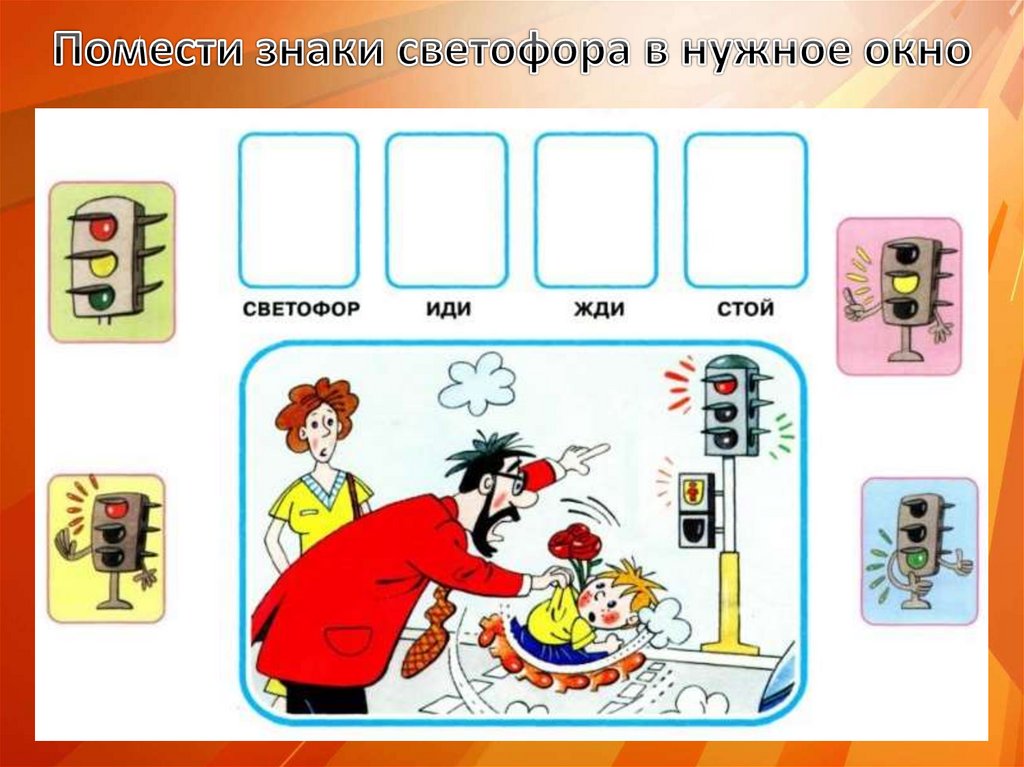 Помести знаки светофора в нужное окно

СВЕТОФОР ИДИ ЖДИ СТОЙ